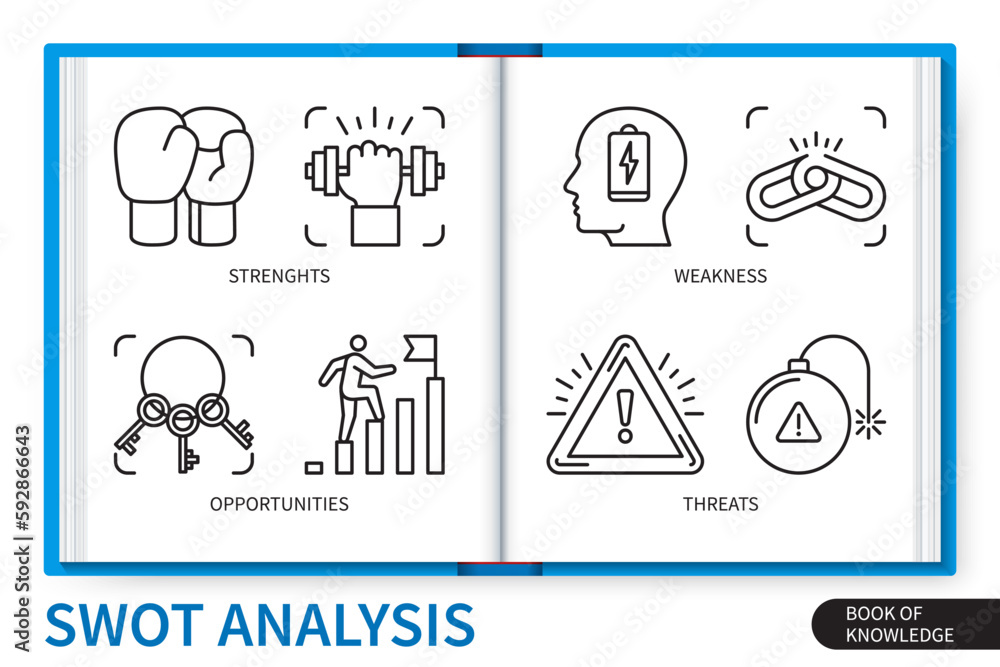 STRENGHTS

WEAKNESS

OPPORTUNITIES

THREATS

SWOT ANALYSIS

BOOK OF KNOWLEDGE

Adobe Stock | #592866643